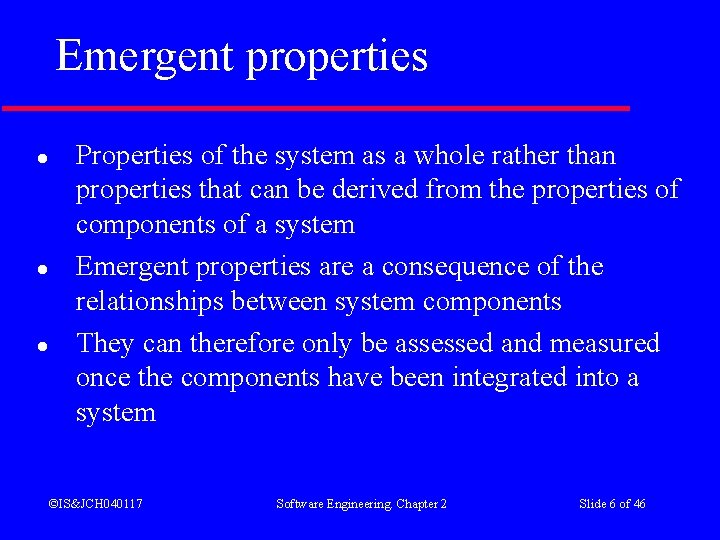 Emergent properties

- Properties of the system as a whole rather than properties that can be derived from the properties of components of a system
- Emergent properties are a consequence of the relationships between system components
- They can therefore only be assessed and measured once the components have been integrated into a system

©IS&JCH040117 Software Engineering. Chapter 2 Slide 6 of 46